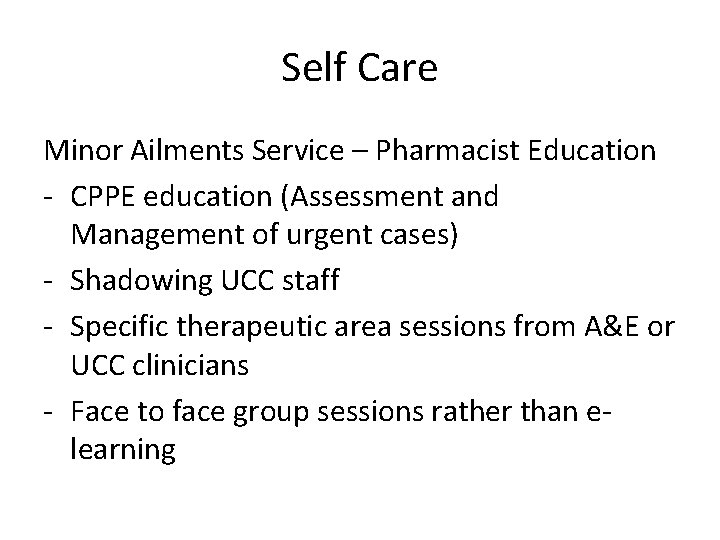 Self Care

Minor Ailments Service – Pharmacist Education

- CPPE education (Assessment and Management of urgent cases)
- Shadowing UCC staff
- Specific therapeutic area sessions from A&E or UCC clinicians
- Face to face group sessions rather than e-learning